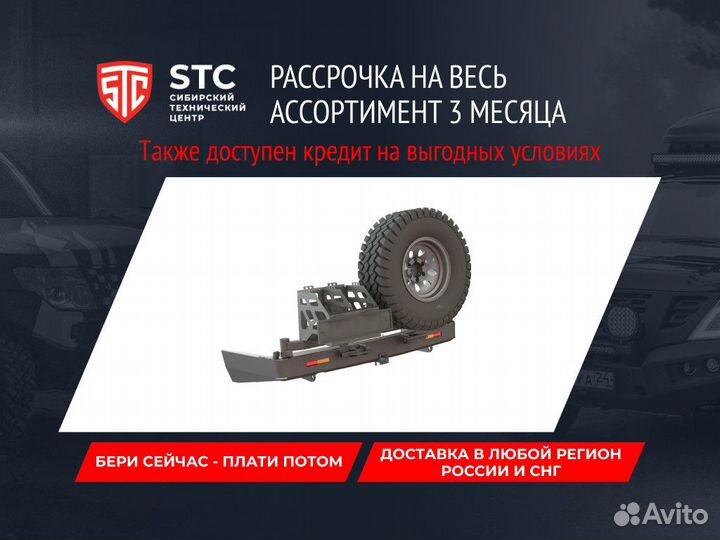 STC

STC
СИБИРСКИЙ
ТЕХНИЧЕСКИЙ
ЦЕНТР

РАССРОЧКА НА ВЕСЬ АССОРТИМЕНТ 3 МЕСЯЦА

Также доступен кредит на выгодных условиях

БЕРИ СЕЙЧАС - ПЛАТИ ПОТОМ

ДОСТАВКА В ЛЮБОЙ РЕГИОН РОССИИ И СНГ

Avito